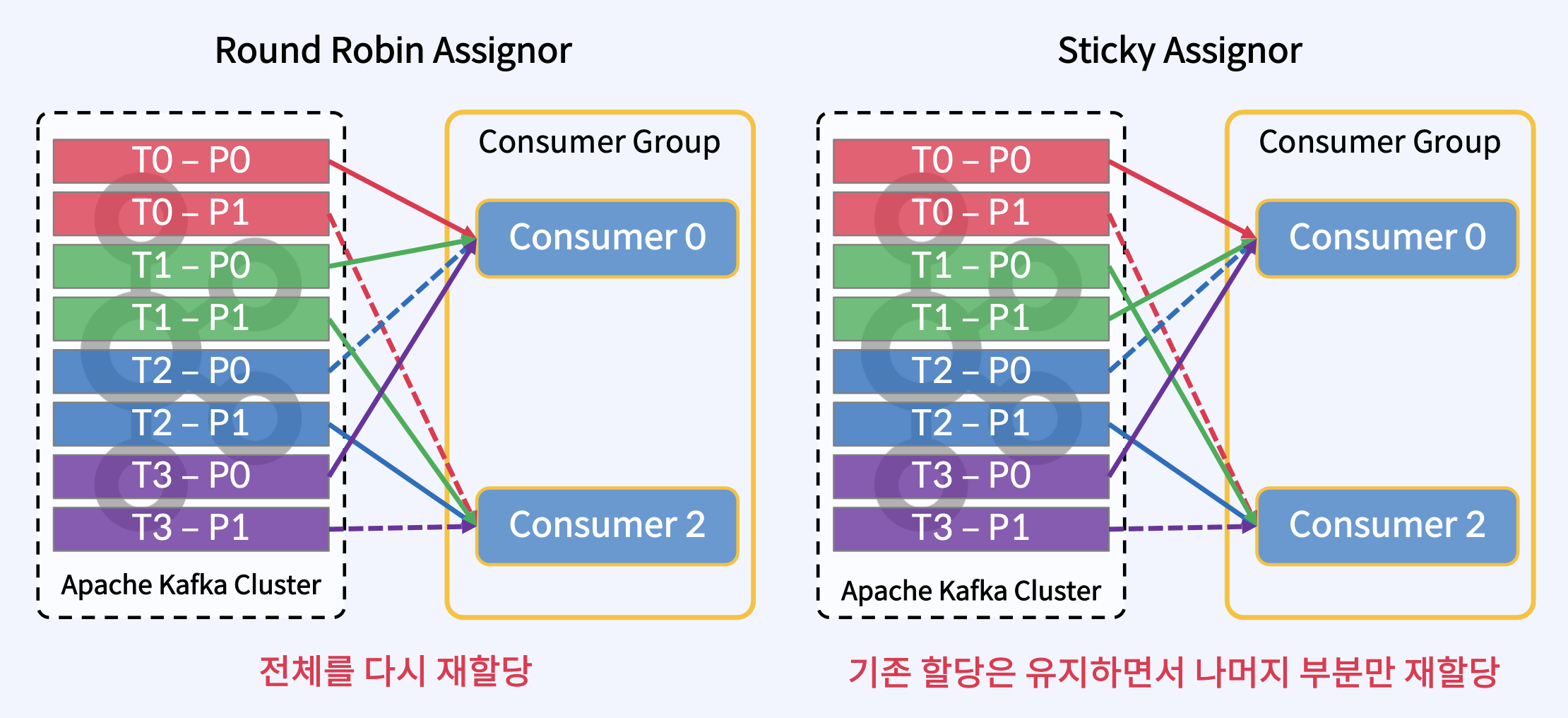 Round Robin Assignor

T0 – P0
T0 – P1
T1 – P0
T1 – P1
T2 – P0
T2 – P1
T3 – P0
T3 – P1
Apache Kafka Cluster

Consumer Group
Consumer 0
Consumer 2

전체를 다시 재할당

Sticky Assignor

T0 – P0
T0 – P1
T1 – P0
T1 – P1
T2 – P0
T2 – P1
T3 – P0
T3 – P1
Apache Kafka Cluster

Consumer Group
Consumer 0
Consumer 2

기존 할당은 유지하면서 나머지 부분만 재할당